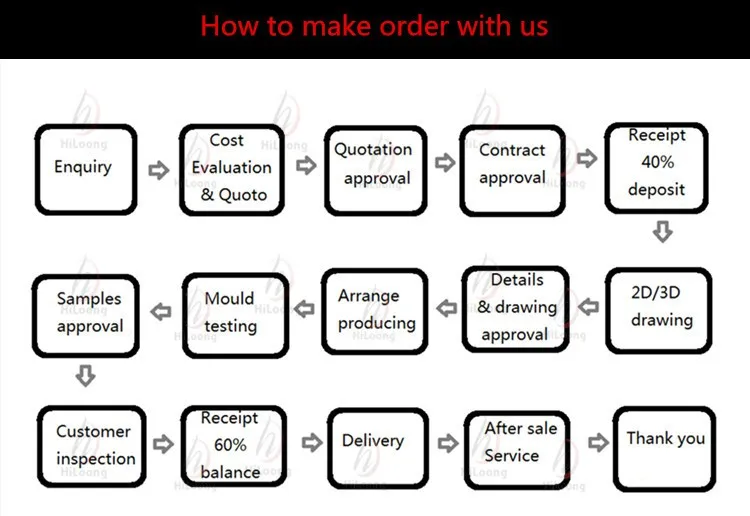 How to make order with us

Enquiry

Cost Evaluation & Quoto

Quotation approval

Contract approval

Receipt 40% deposit

2D/3D drawing

Details & drawing approval

Arrange producing

Mould testing

Samples approval

Customer inspection

Receipt 60% balance

Delivery

After sale Service

Thank you

HiLoong